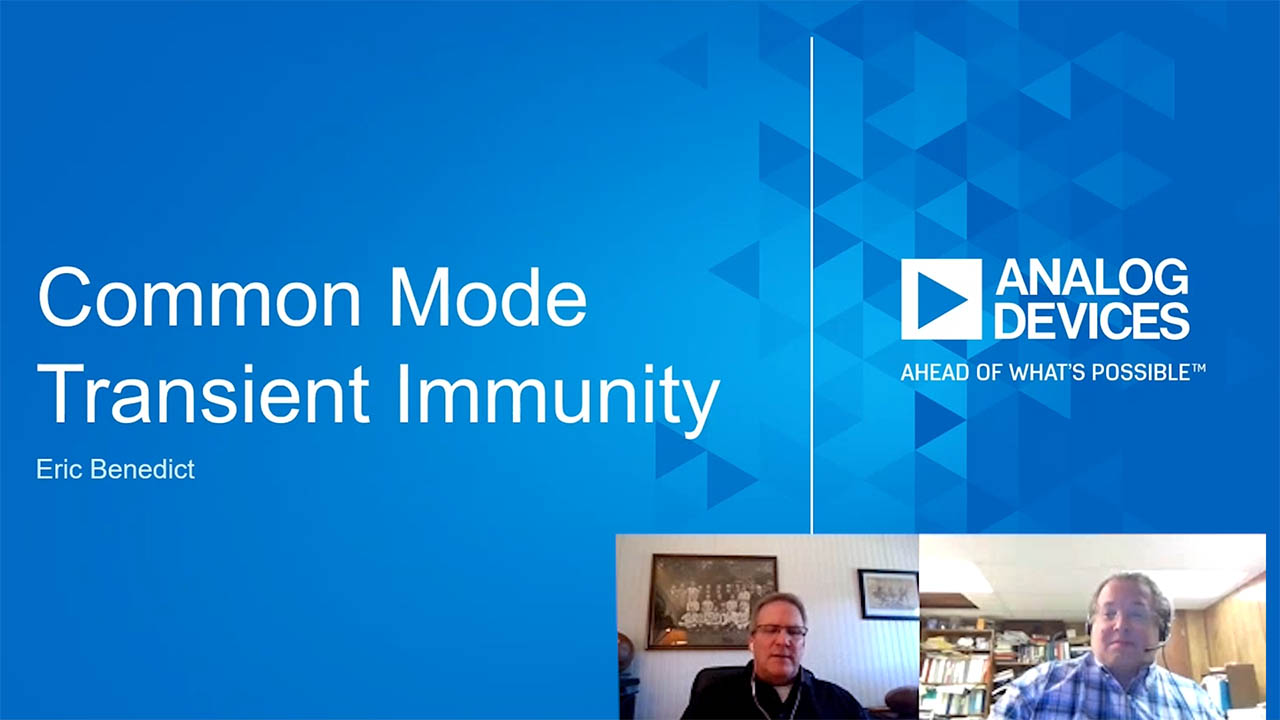 Common Mode Transient Immunity

Eric Benedict

ANALOG DEVICES

AHEAD OF WHAT'S POSSIBLE™